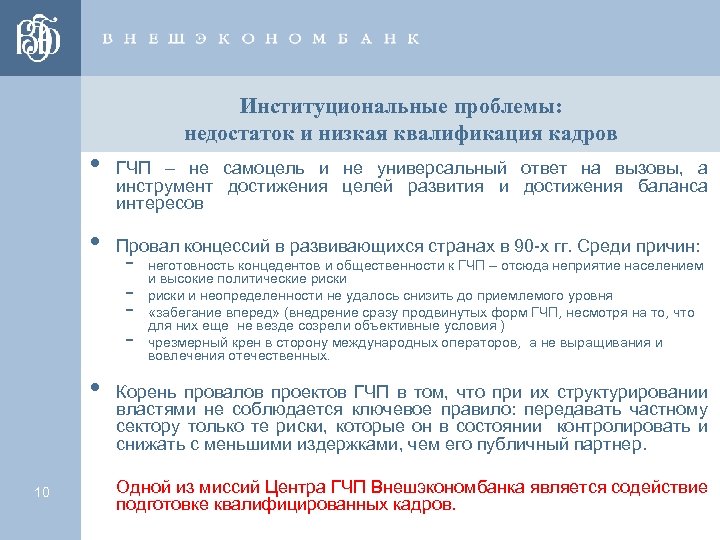 ВЭБ

ВНЕШЭКОНОМБАНК

Институциональные проблемы: недостаток и низкая квалификация кадров

• ГЧП – не самоцель и не универсальный ответ на вызовы, а инструмент достижения целей развития и достижения баланса интересов

• Провал концессий в развивающихся странах в 90-х гг. Среди причин:
- неготовность концедентов и общественности к ГЧП – отсюда неприятие населением и высокие политические риски
- риски и неопределенности не удалось снизить до приемлемого уровня
- «забегание вперед» (внедрение сразу продвинутых форм ГЧП, несмотря на то, что для них еще не везде созрели объективные условия )
- чрезмерный крен в сторону международных операторов, а не выращивания и вовлечения отечественных.

• Корень провалов проектов ГЧП в том, что при их структурировании властями не соблюдается ключевое правило: передавать частному сектору только те риски, которые он в состоянии контролировать и снижать с меньшими издержками, чем его публичный партнер.

Одной из миссий Центра ГЧП Внешэкономбанка является содействие подготовке квалифицированных кадров.

10